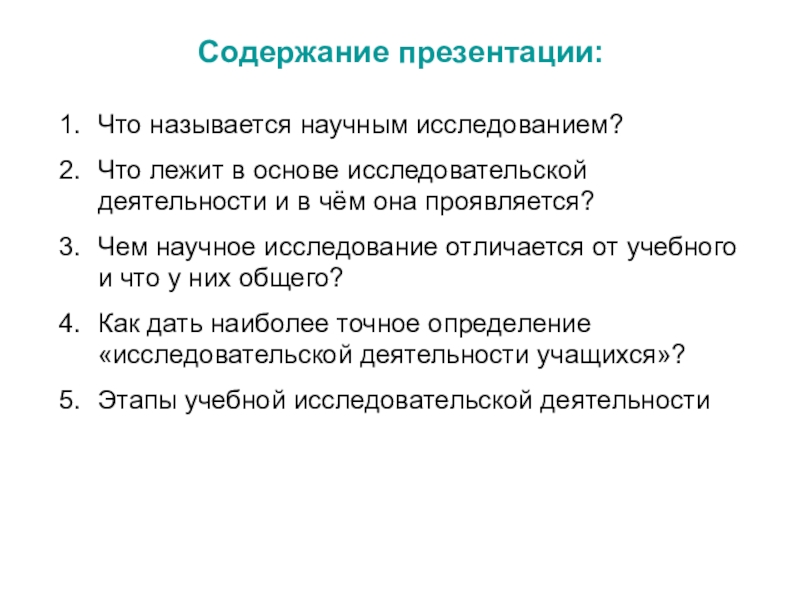 Содержание презентации:

1. Что называется научным исследованием?

2. Что лежит в основе исследовательской деятельности и в чём она проявляется?

3. Чем научное исследование отличается от учебного и что у них общего?

4. Как дать наиболее точное определение «исследовательской деятельности учащихся»?

5. Этапы учебной исследовательской деятельности